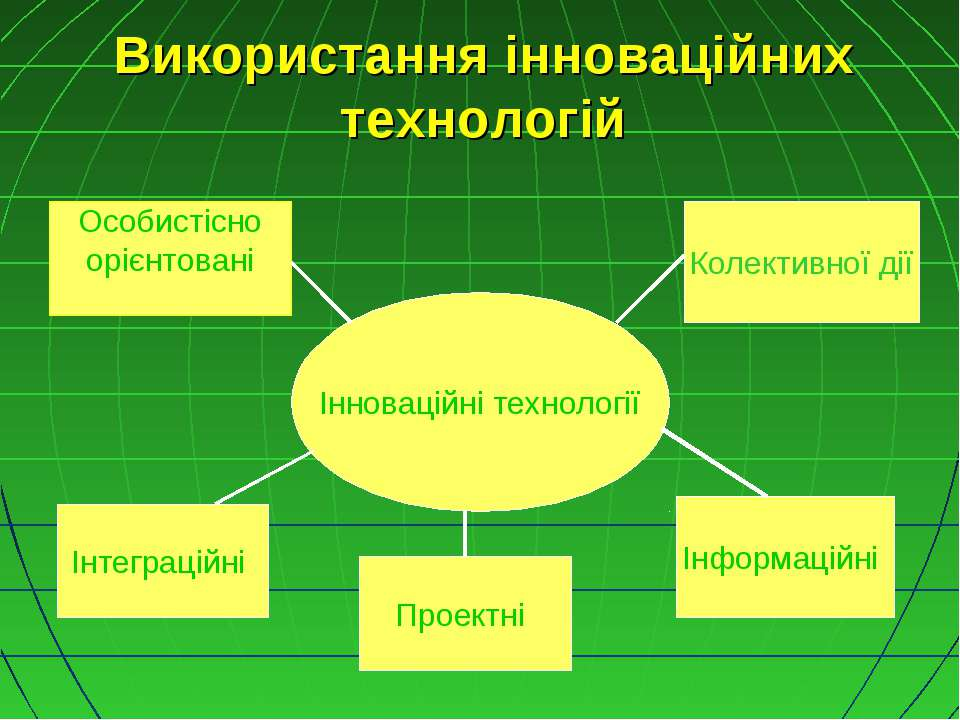 Використання інноваційних технологій

Особистісно орієнтовані

Колективної дії

Інноваційні технології

Інтеграційні

Проектні

Інформаційні